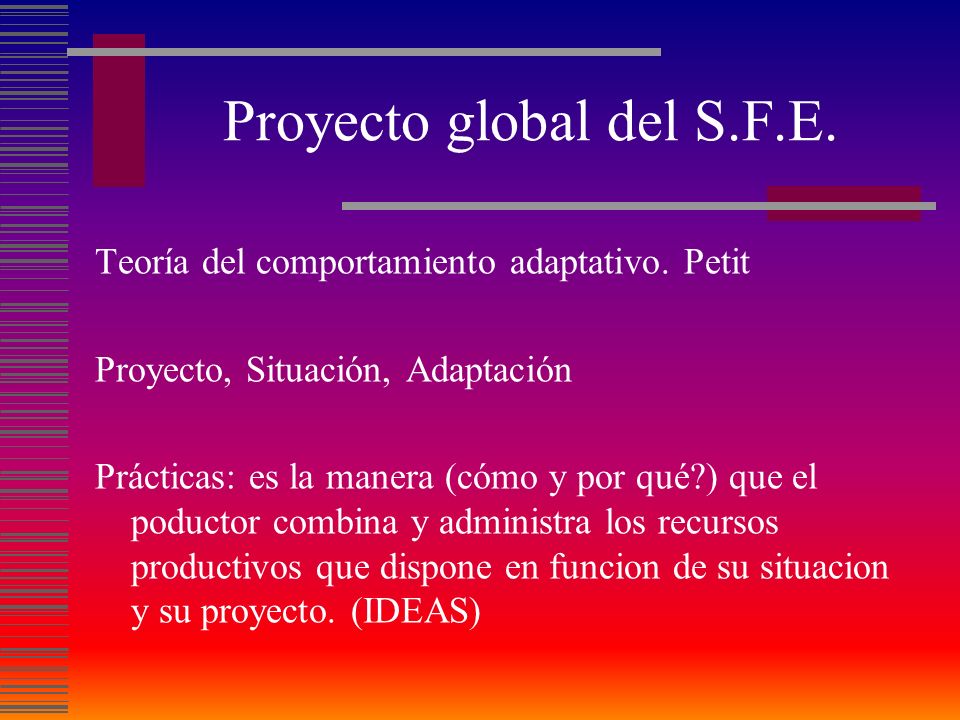 Proyecto global del S.F.E.

Teoría del comportamiento adaptativo. Petit

Proyecto, Situación, Adaptación

Prácticas: es la manera (cómo y por qué?) que el poductor combina y administra los recursos productivos que dispone en funcion de su situacion y su proyecto. (IDEAS)